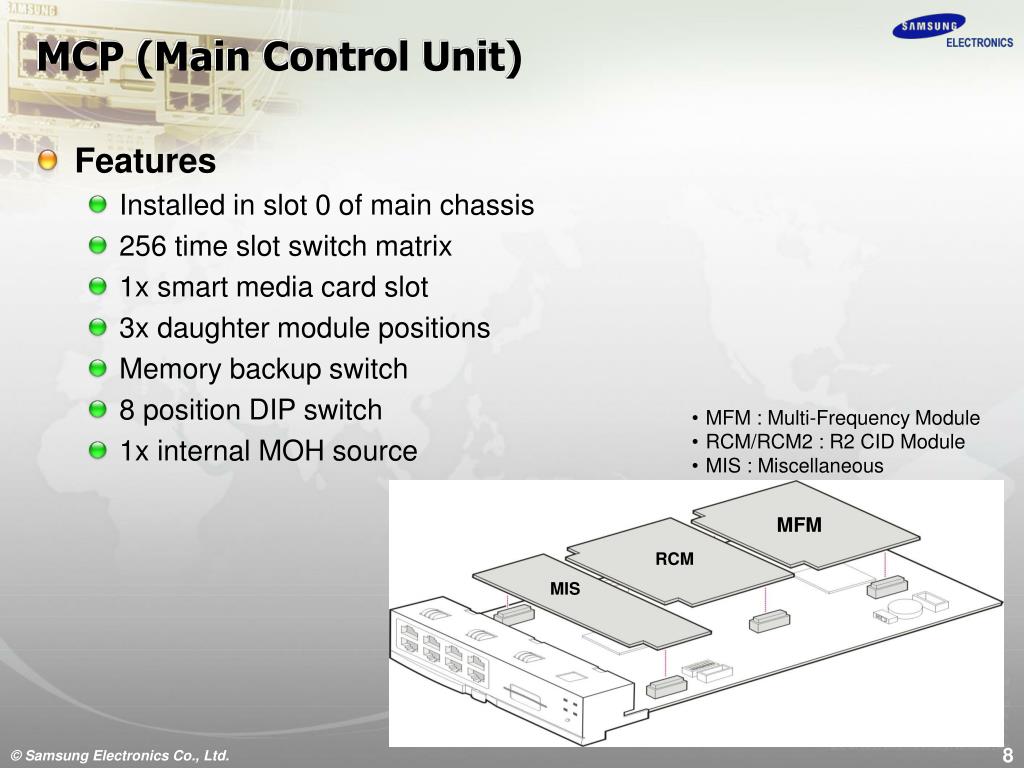 SAMSUNG ELECTRONICS

MCP (Main Control Unit)

Features

Installed in slot 0 of main chassis

256 time slot switch matrix

1x smart media card slot

3x daughter module positions

Memory backup switch

8 position DIP switch

1x internal MOH source

• MFM : Multi-Frequency Module
• RCM/RCM2 : R2 CID Module
• MIS : Miscellaneous

MFM

RCM

MIS

© Samsung Electronics Co., Ltd.

8